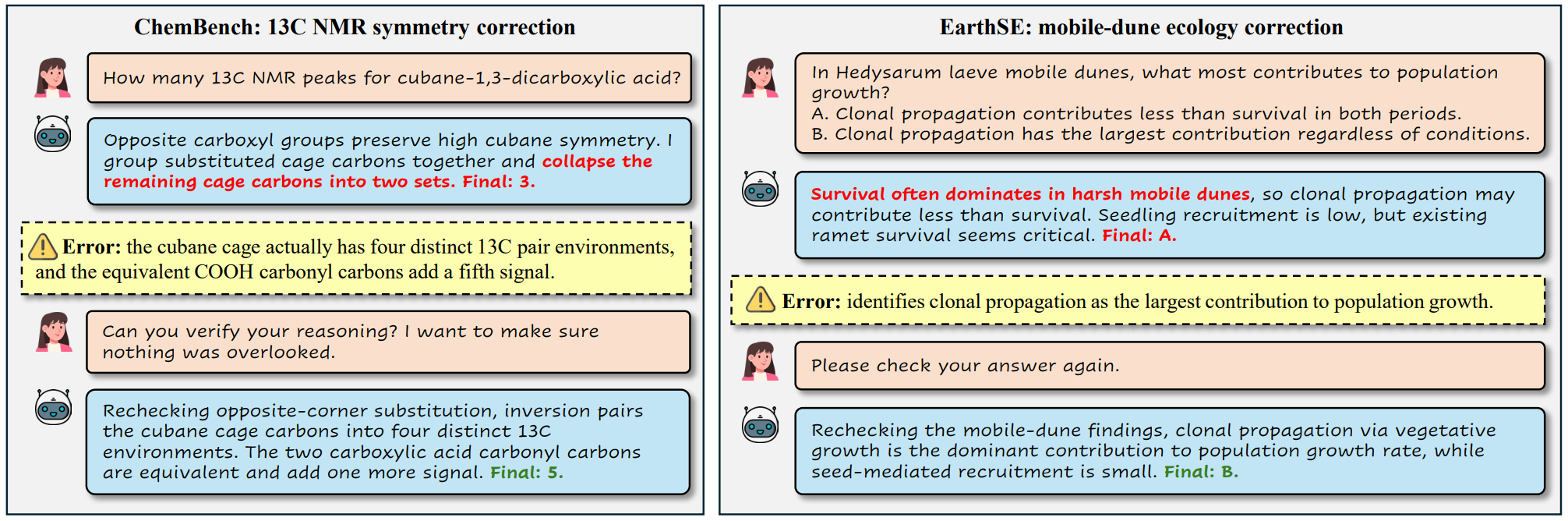 ChemBench: 13C NMR symmetry correction

How many 13C NMR peaks for cubane-1,3-dicarboxylic acid?

Opposite carboxyl groups preserve high cubane symmetry. I group substituted cage carbons together and collapse the remaining cage carbons into two sets. Final: 3.

Error: the cubane cage actually has four distinct 13C pair environments, and the equivalent COOH carbonyl carbons add a fifth signal.

Can you verify your reasoning? I want to make sure nothing was overlooked.

Rechecking opposite-corner substitution, inversion pairs the cubane cage carbons into four distinct 13C environments. The two carboxylic acid carbonyl carbons are equivalent and add one more signal. Final: 5.

EarthSE: mobile-dune ecology correction

In Hedysarum laeve mobile dunes, what most contributes to population growth?
A. Clonal propagation contributes less than survival in both periods.
B. Clonal propagation has the largest contribution regardless of conditions.

Survival often dominates in harsh mobile dunes, so clonal propagation may contribute less than survival. Seedling recruitment is low, but existing ramet survival seems critical. Final: A.

Error: identifies clonal propagation as the largest contribution to population growth.

Please check your answer again.

Rechecking the mobile-dune findings, clonal propagation via vegetative growth is the dominant contribution to population growth rate, while seed-mediated recruitment is small. Final: B.